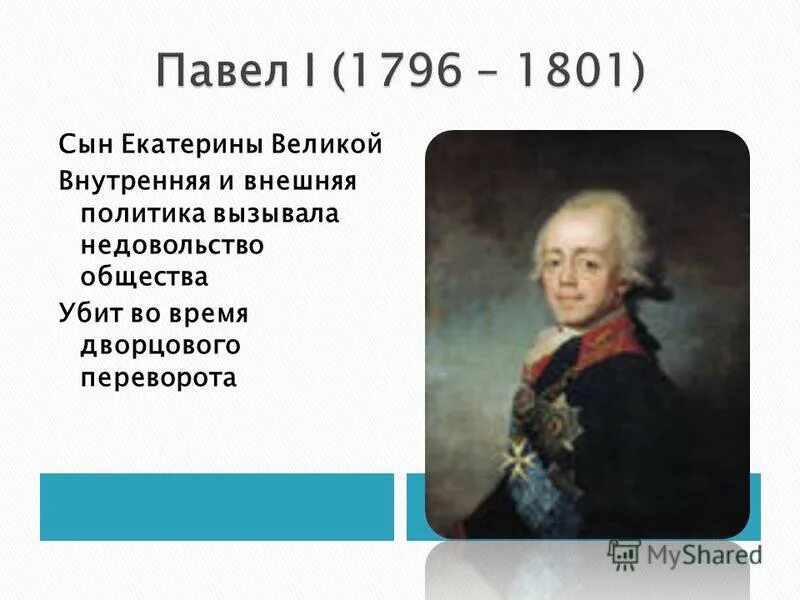 Павел I (1796 – 1801)

Сын Екатерины Великой

Внутренняя и внешняя политика вызывала недовольство общества

Убит во время дворцового переворота

MyShared